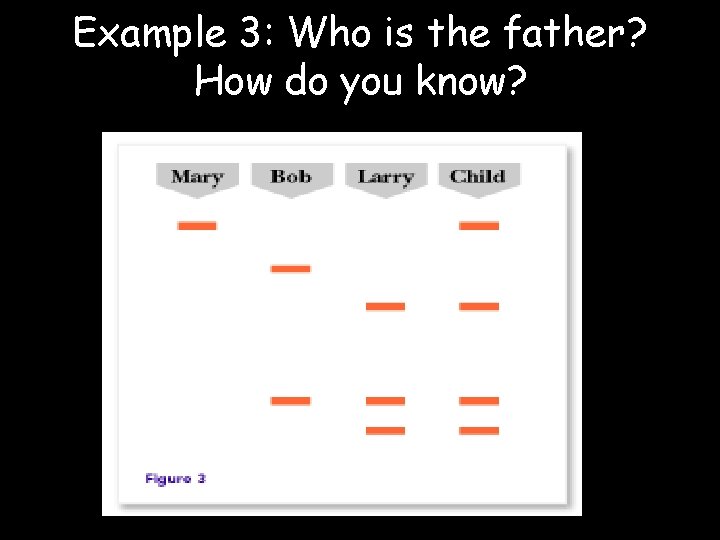 Example 3: Who is the father?
How do you know?

Mary
Bob
Larry
Child

Figure 3